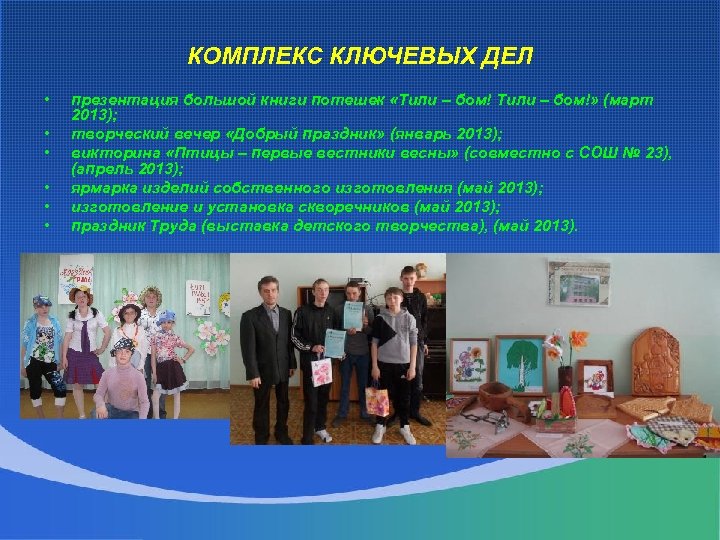 КОМПЛЕКС КЛЮЧЕВЫХ ДЕЛ

• презентация большой книги потешек «Тили – бом! Тили – бом!» (март 2013);
• творческий вечер «Добрый праздник» (январь 2013);
• викторина «Птицы – первые вестники весны» (совместно с СОШ № 23), (апрель 2013);
• ярмарка изделий собственного изготовления (май 2013);
• изготовление и установка скворечников (май 2013);
• праздник Труда (выставка детского творчества), (май 2013).